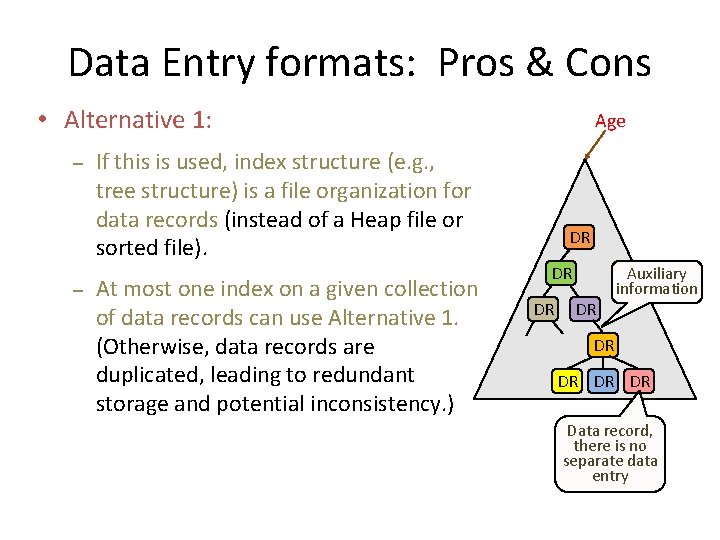 Data Entry formats: Pros & Cons

• Alternative 1:

– If this is used, index structure (e.g., tree structure) is a file organization for data records (instead of a Heap file or sorted file).

– At most one index on a given collection of data records can use Alternative 1. (Otherwise, data records are duplicated, leading to redundant storage and potential inconsistency.)

Age

DR

DR

DR

DR

Auxiliary information

DR

DR

DR

DR

Data record, there is no separate data entry